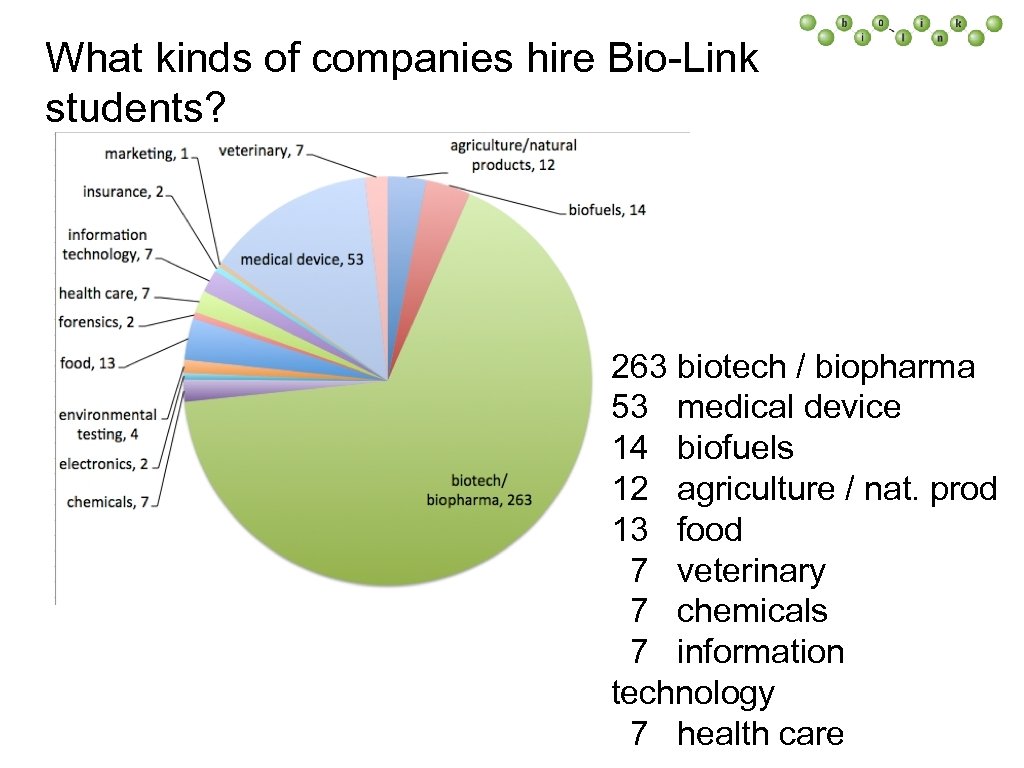 b i o - l i n k

What kinds of companies hire Bio-Link students?

marketing, 1
veterinary, 7
agriculture/natural products, 12
biofuels, 14
insurance, 2
information technology, 7
medical device, 53
health care, 7
forensics, 2
food, 13
environmental testing, 4
electronics, 2
chemicals, 7
biotech/ biopharma, 263

263 biotech / biopharma
53 medical device
14 biofuels
12 agriculture / nat. prod
13 food
7 veterinary
7 chemicals
7 information technology
7 health care